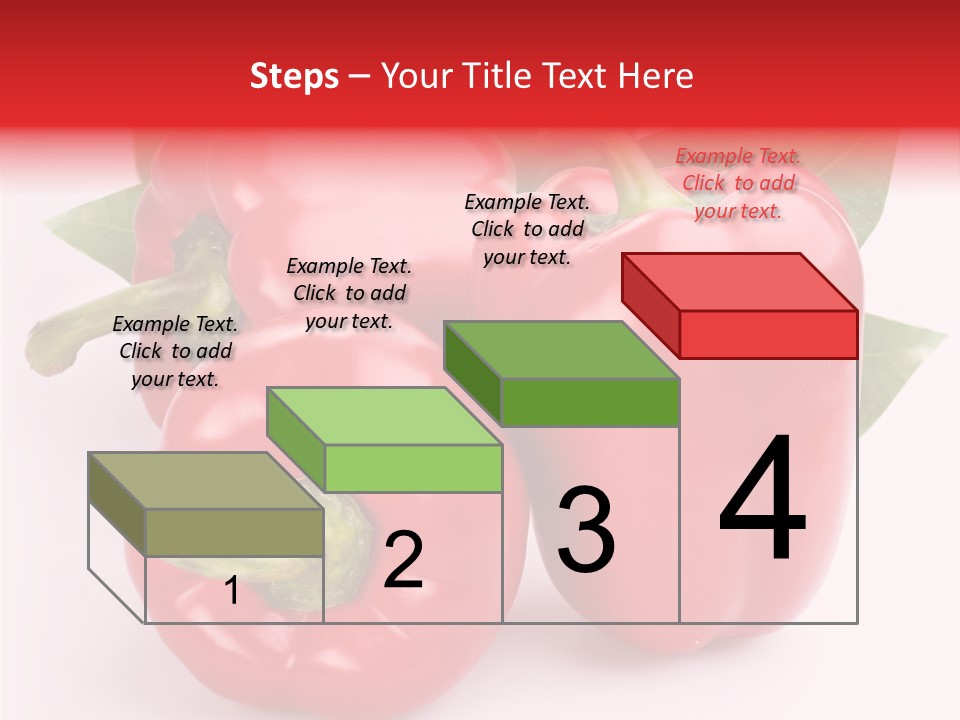 Steps – Your Title Text Here

Example Text. Click to add your text.

Example Text. Click to add your text.

Example Text. Click to add your text.

Example Text. Click to add your text.

1

2

3

4